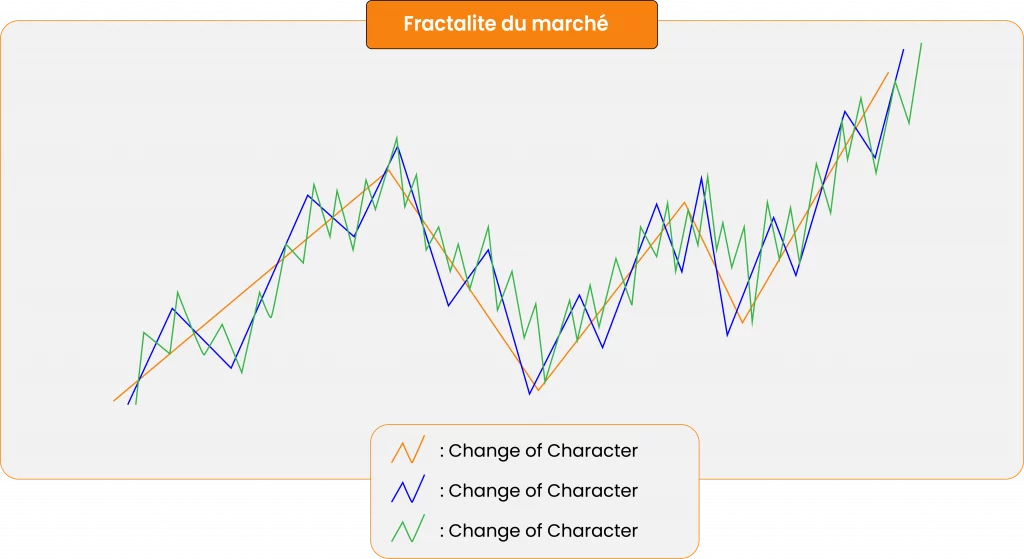 Fractalite du marché

: Change of Character
: Change of Character
: Change of Character